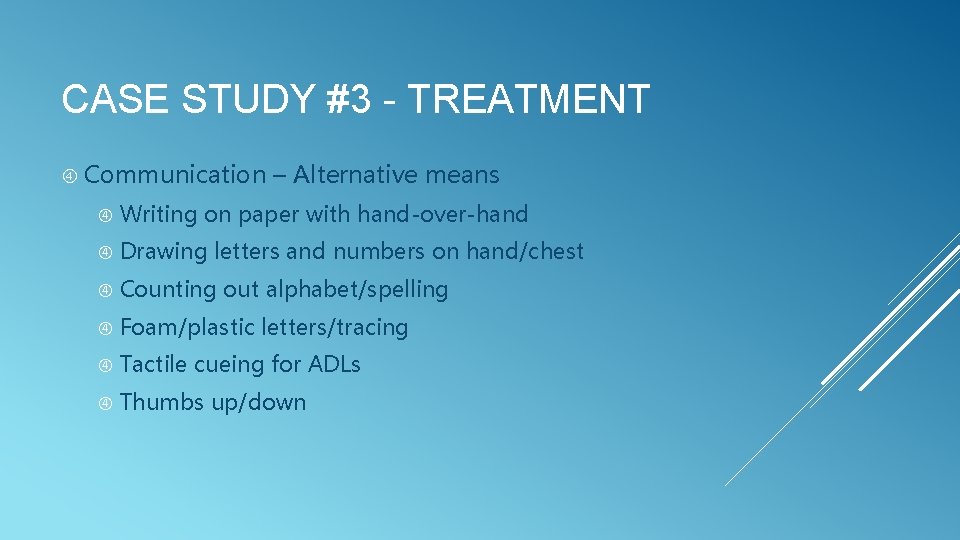 CASE STUDY #3 - TREATMENT

④ Communication – Alternative means

④ Writing on paper with hand-over-hand

④ Drawing letters and numbers on hand/chest

④ Counting out alphabet/spelling

④ Foam/plastic letters/tracing

④ Tactile cueing for ADLs

④ Thumbs up/down